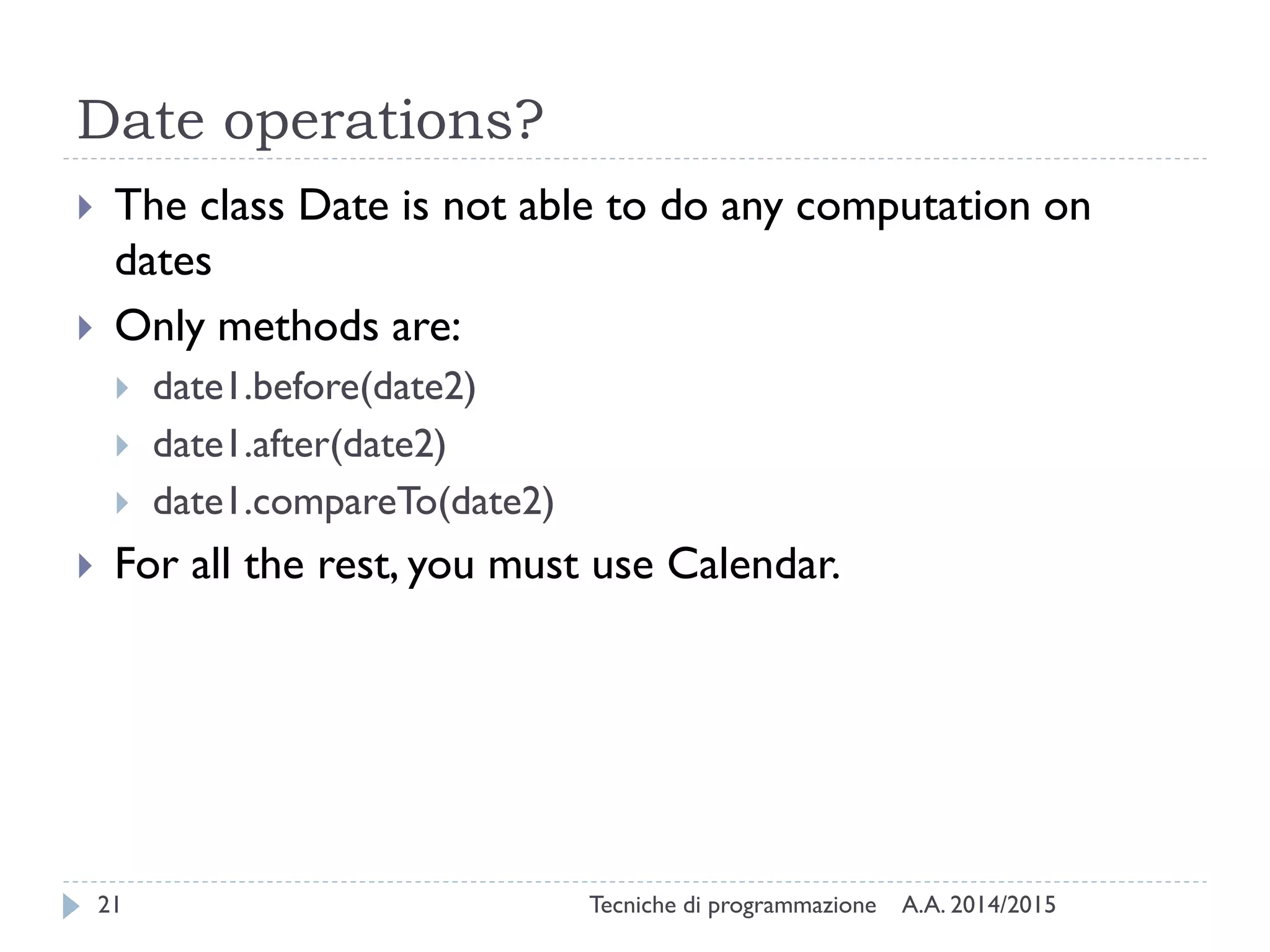 Date operations?

The class Date is not able to do any computation on dates

Only methods are:

date1.before(date2)

date1.after(date2)

date1.compareTo(date2)

For all the rest, you must use Calendar.

21

Tecniche di programmazione A.A. 2014/2015